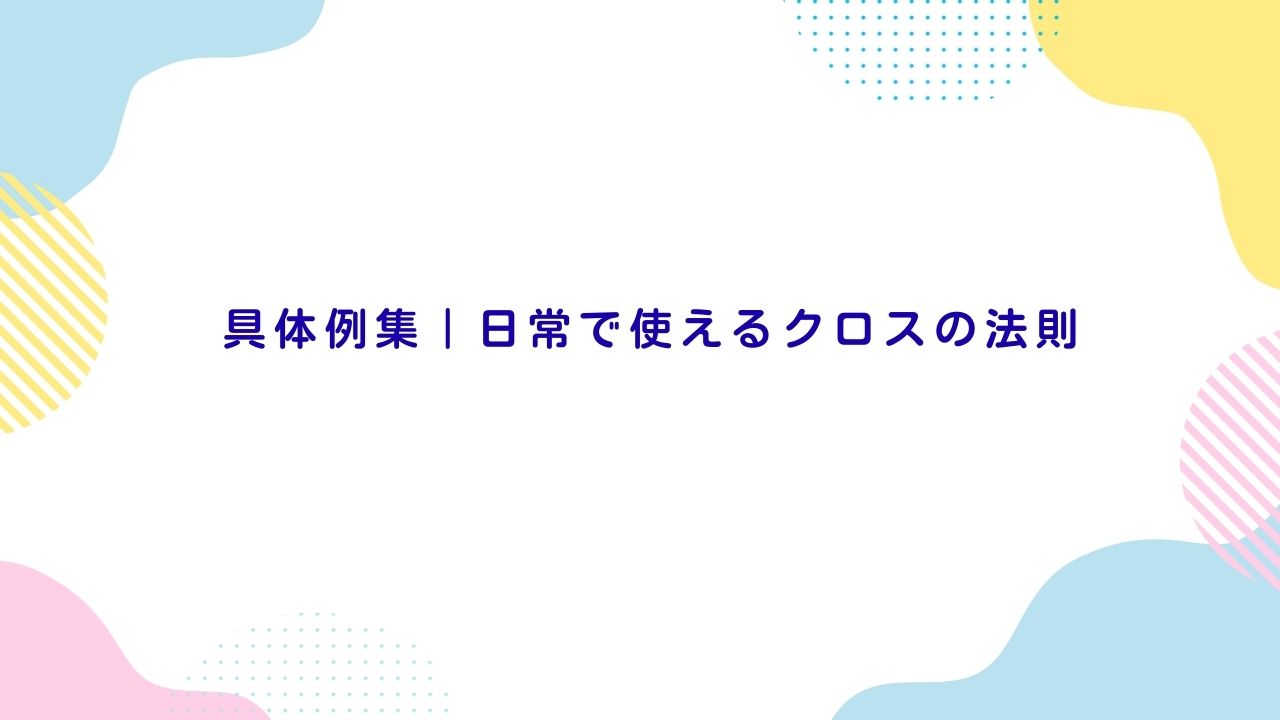 具体例集｜日常で使えるクロスの法則